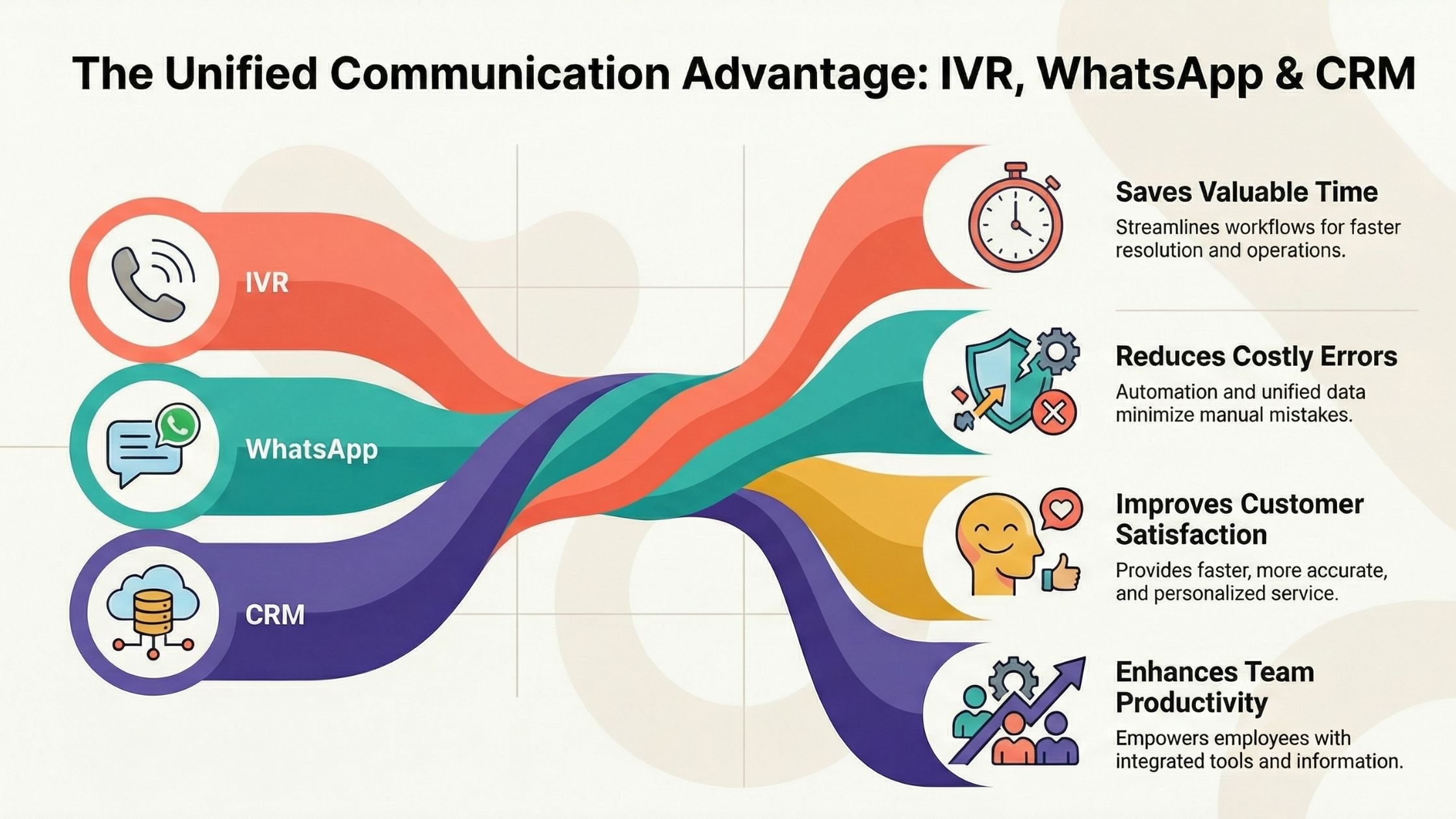 The Unified Communication Advantage: IVR, WhatsApp & CRM

IVR

WhatsApp

CRM

Saves Valuable Time

Streamlines workflows for faster resolution and operations.

Reduces Costly Errors

Automation and unified data minimize manual mistakes.

Improves Customer Satisfaction

Provides faster, more accurate, and personalized service.

Enhances Team Productivity

Empowers employees with integrated tools and information.